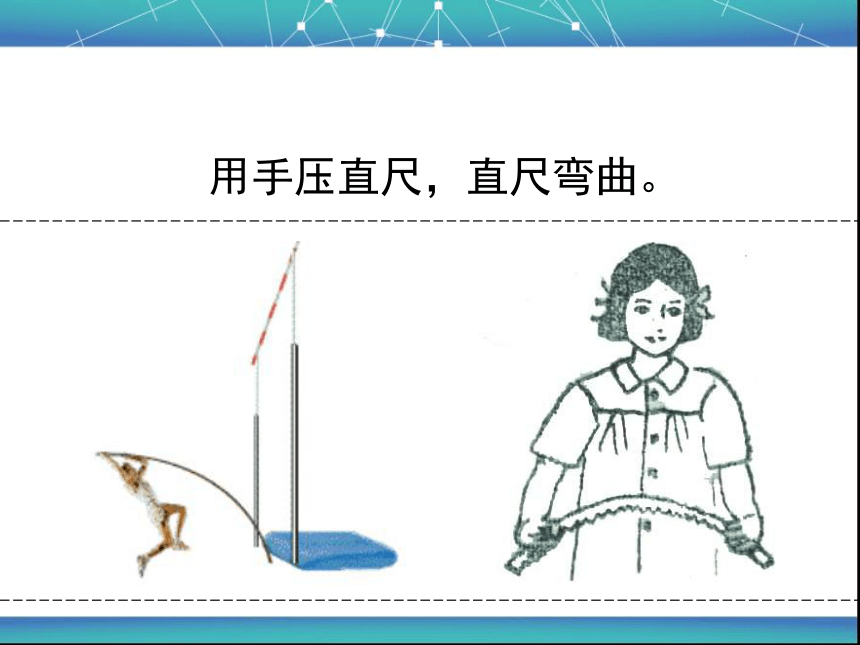 用手压直尺，直尺弯曲。